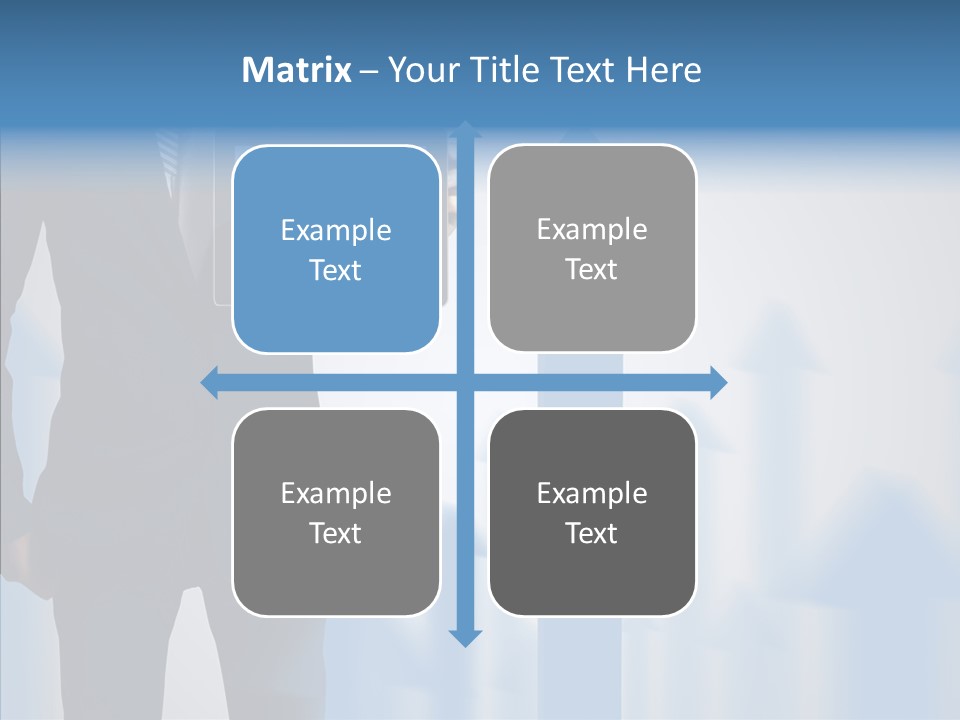 Matrix – Your Title Text Here

Example Text

Example Text

Example Text

Example Text